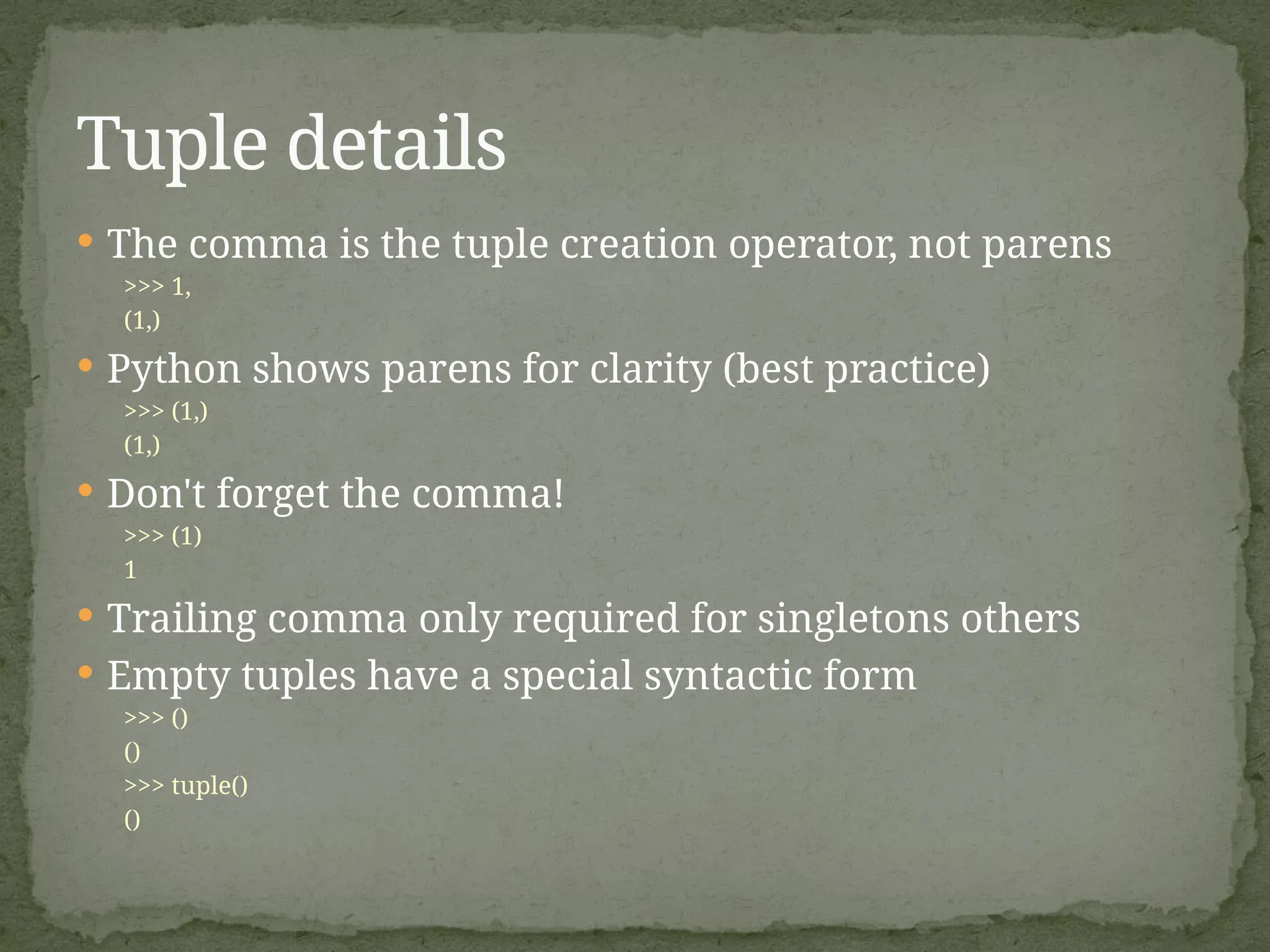 Tuple details

• The comma is the tuple creation operator, not parens

>>> 1,
(1,)

• Python shows parens for clarity (best practice)

>>> (1,)
(1,)

• Don't forget the comma!

>>> (1)
1

• Trailing comma only required for singletons others

• Empty tuples have a special syntactic form

>>> ()
()
>>> tuple()
()